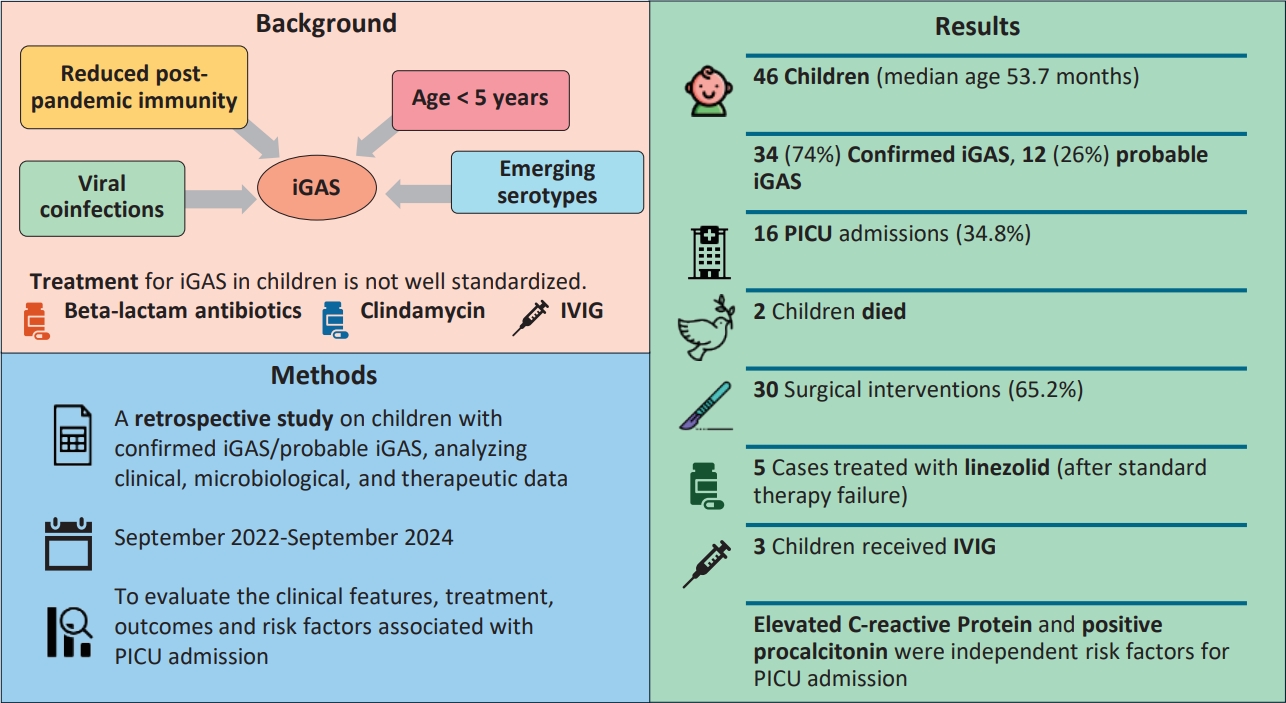 Background

Reduced post-pandemic immunity

Age < 5 years

Viral coinfections

iGAS

Emerging serotypes

Treatment for iGAS in children is not well standardized.

Beta-lactam antibiotics Clindamycin IVIG

Methods

A retrospective study on children with confirmed iGAS/probable iGAS, analyzing clinical, microbiological, and therapeutic data

September 2022-September 2024

To evaluate the clinical features, treatment, outcomes and risk factors associated with PICU admission

Results

46 Children (median age 53.7 months)

34 (74%) Confirmed iGAS, 12 (26%) probable iGAS

16 PICU admissions (34.8%)

2 Children died

30 Surgical interventions (65.2%)

5 Cases treated with linezolid (after standard therapy failure)

3 Children received IVIG

Elevated C-reactive Protein and positive procalcitonin were independent risk factors for PICU admission